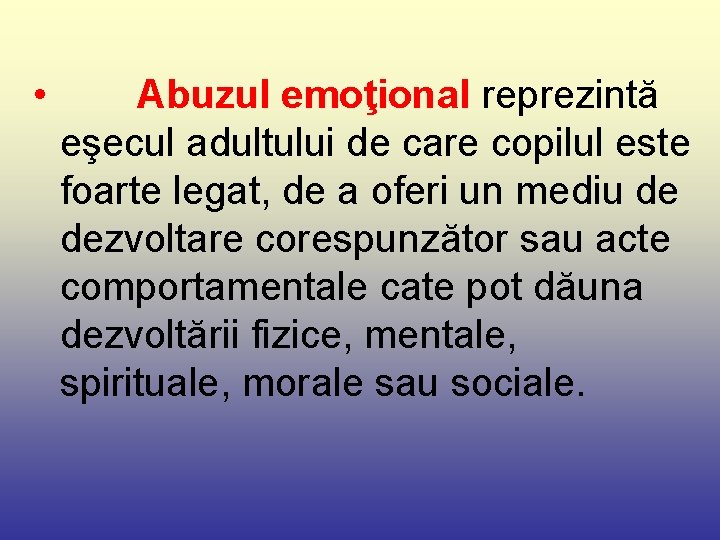 • Abuzul emoţional reprezintă eşecul adultului de care copilul este foarte legat, de a oferi un mediu de dezvoltare corespunzător sau acte comportamentale cate pot dăuna dezvoltării fizice, mentale, spirituale, morale sau sociale.